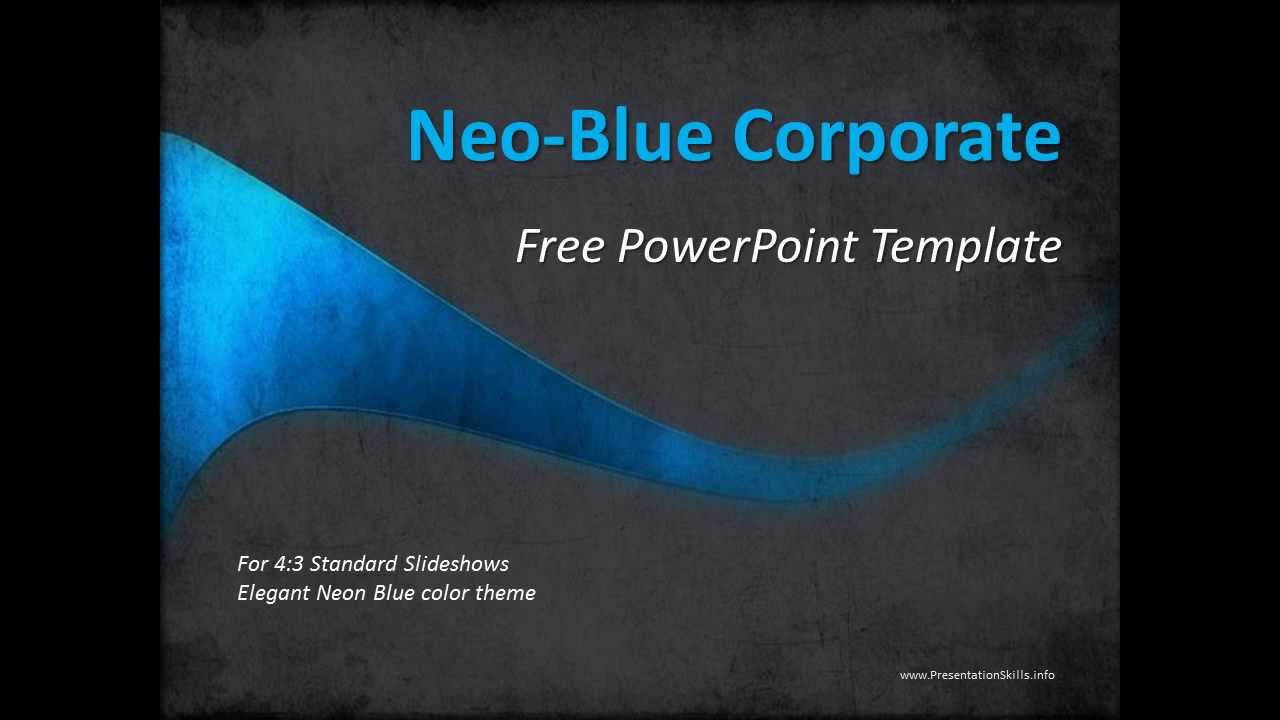 Neo-Blue Corporate

Free PowerPoint Template

For 4:3 Standard Slideshows
Elegant Neon Blue color theme

www.PresentationSkills.info